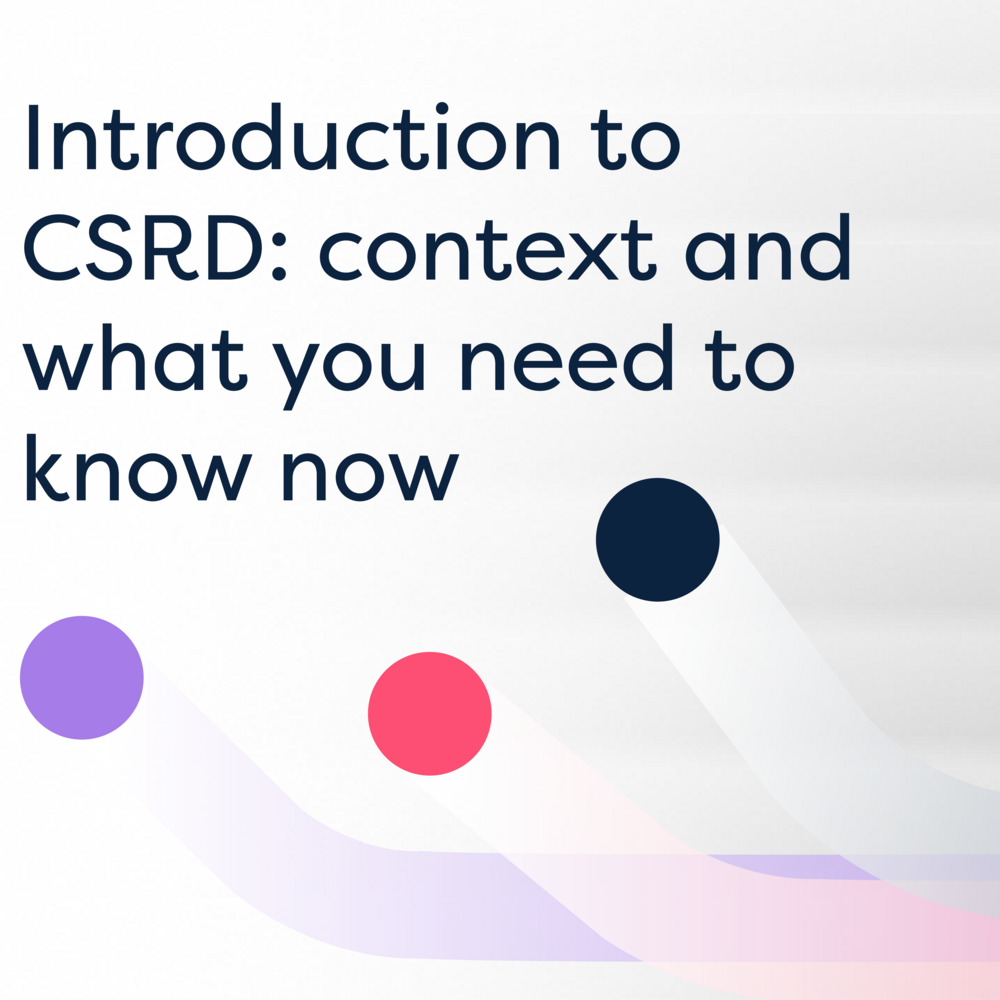 Introduction to CSRD: context and what you need to know now